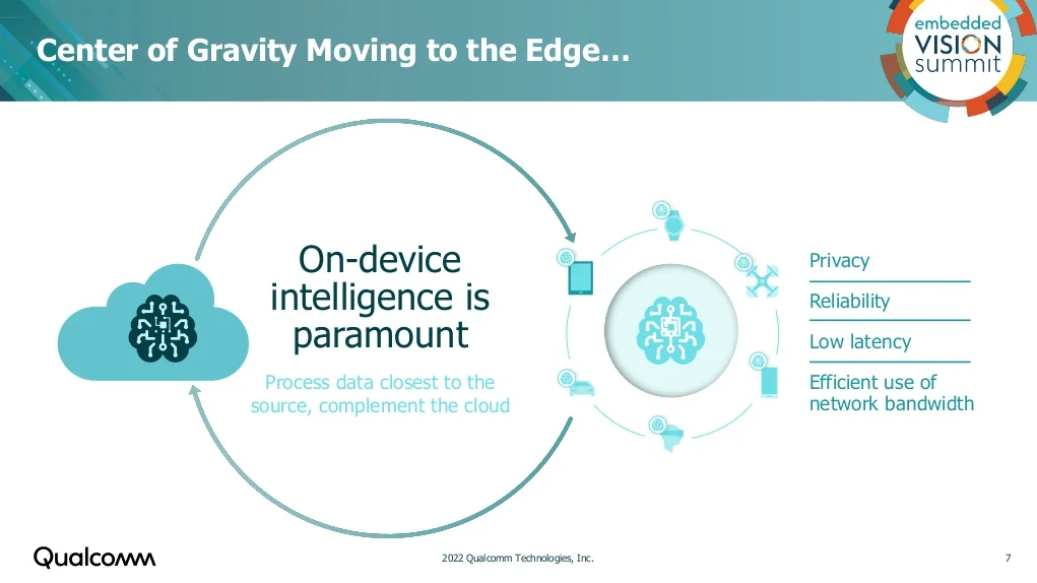 Center of Gravity Moving to the Edge…

embedded VISION summit

On-device intelligence is paramount

Process data closest to the source, complement the cloud

Privacy

Reliability

Low latency

Efficient use of network bandwidth

Qualcomm

2022 Qualcomm Technologies, Inc.

7